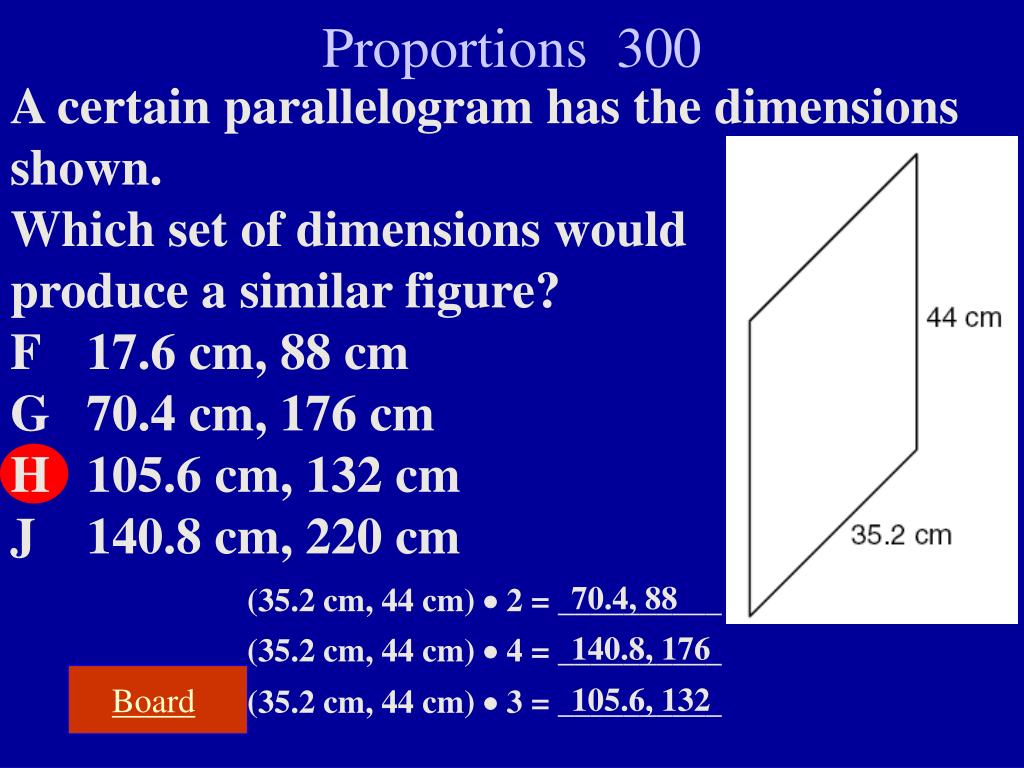 Proportions 300

A certain parallelogram has the dimensions shown.
Which set of dimensions would produce a similar figure?

F 17.6 cm, 88 cm
G 70.4 cm, 176 cm
H 105.6 cm, 132 cm
J 140.8 cm, 220 cm

44 cm

35.2 cm

(35.2 cm, 44 cm) • 2 = 70.4, 88
(35.2 cm, 44 cm) • 4 = 140.8, 176
(35.2 cm, 44 cm) • 3 = 105.6, 132

Board